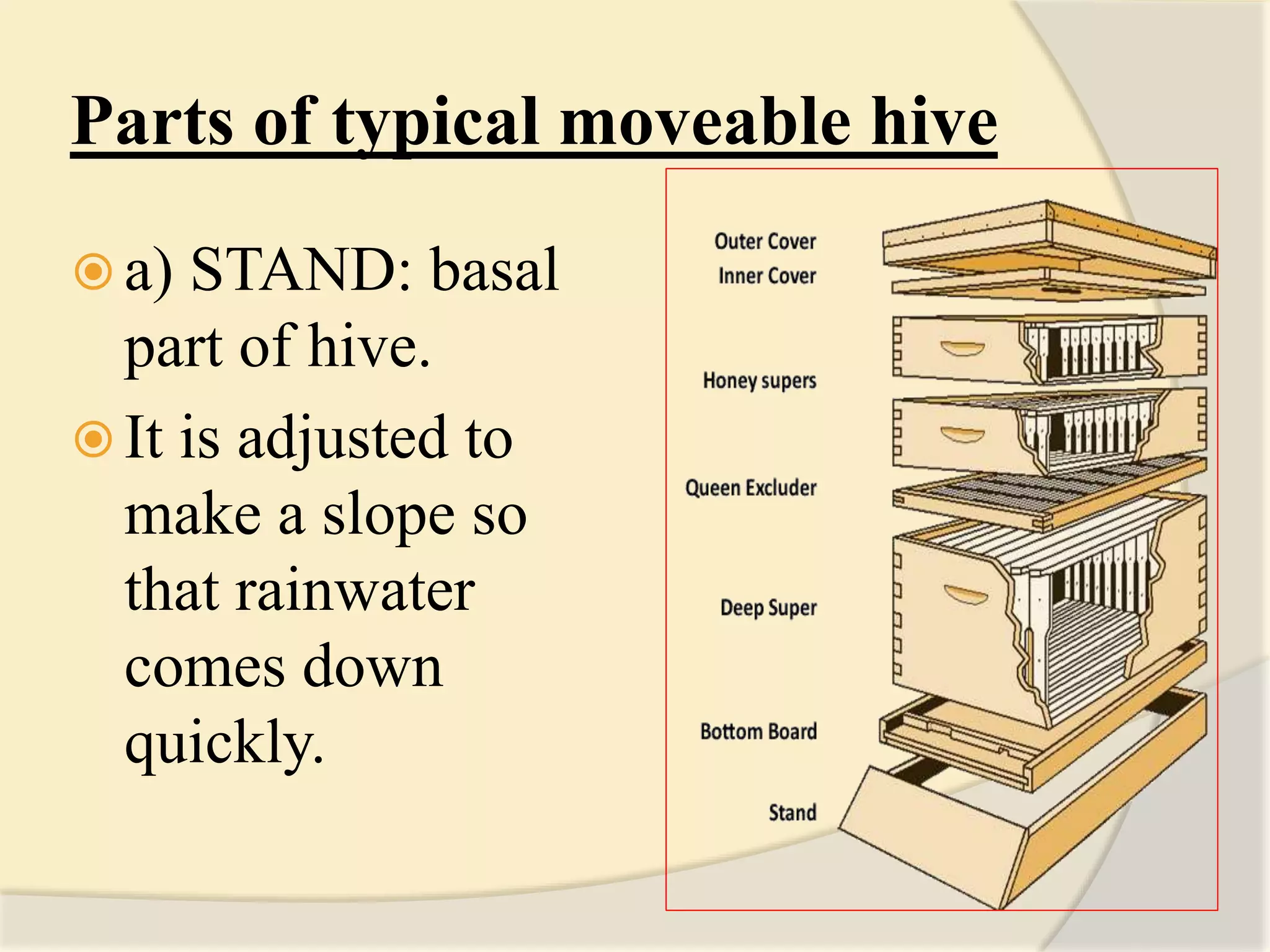 Parts of typical moveable hive

a) STAND: basal part of hive.

It is adjusted to make a slope so that rainwater comes down quickly.

Outer Cover
Inner Cover
Honey supers
Queen Excluder
Deep Super
Bottom Board
Stand